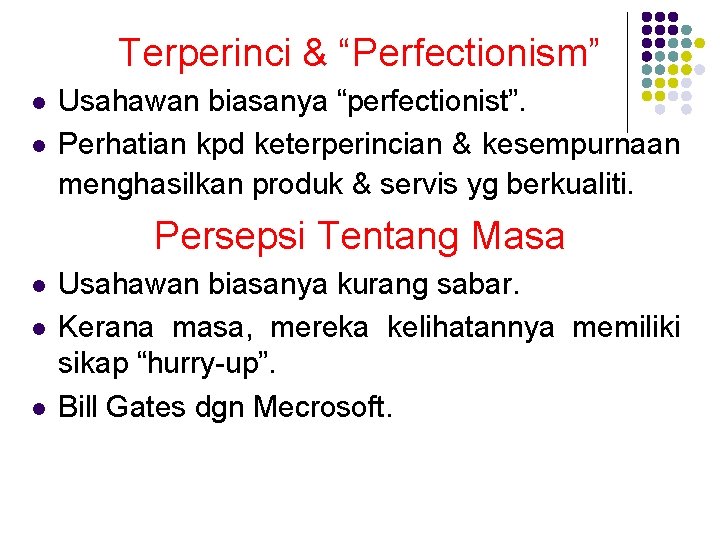 Terperinci & “Perfectionism”

- Usahawan biasanya “perfectionist”.
- Perhatian kpd keterperincian & kesempurnaan menghasilkan produk & servis yg berkualiti.

Persepsi Tentang Masa

- Usahawan biasanya kurang sabar.
- Kerana masa, mereka kelihatannya memiliki sikap “hurry-up”.
- Bill Gates dgn Mecrosoft.